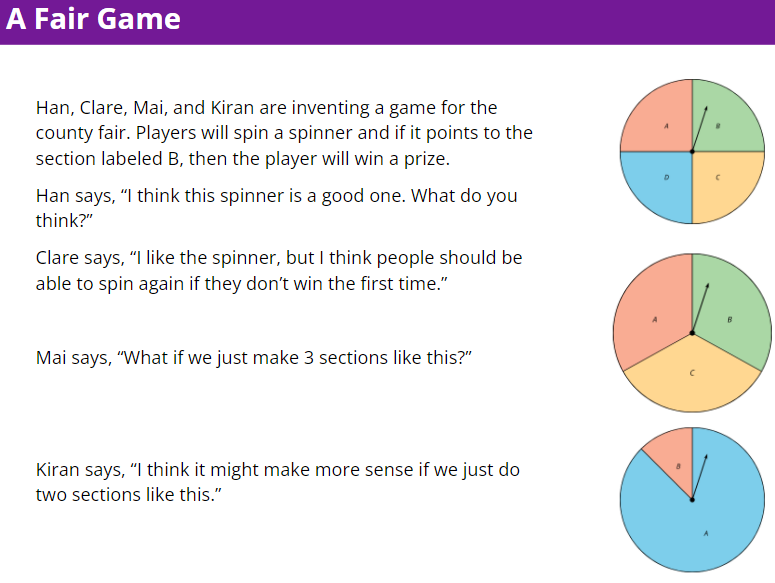 A Fair Game

Han, Clare, Mai, and Kiran are inventing a game for the county fair. Players will spin a spinner and if it points to the section labeled B, then the player will win a prize.

Han says, “I think this spinner is a good one. What do you think?”

Clare says, “I like the spinner, but I think people should be able to spin again if they don’t win the first time.”

Mai says, “What if we just make 3 sections like this?”

Kiran says, “I think it might make more sense if we just do two sections like this.”

A
B
D
C

A
B
C

B
A